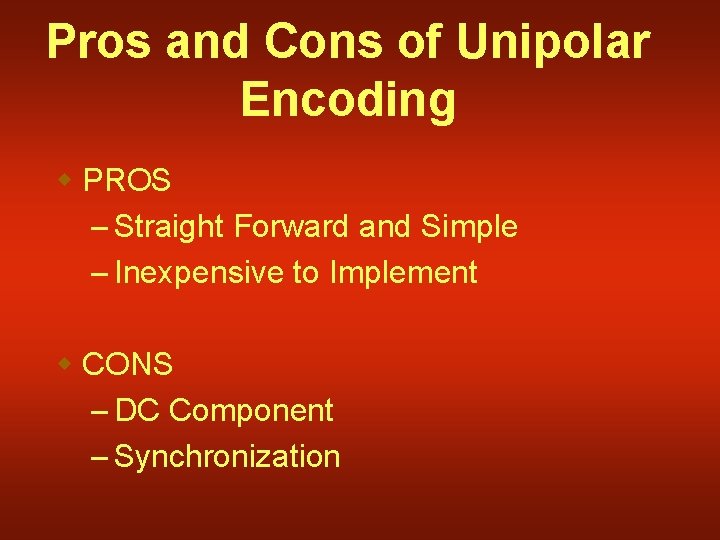 Pros and Cons of Unipolar Encoding

PROS
– Straight Forward and Simple
– Inexpensive to Implement

CONS
– DC Component
– Synchronization